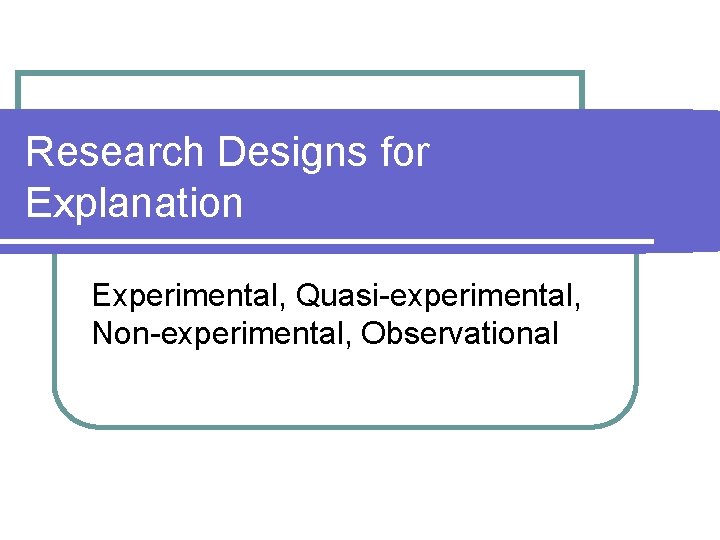 Research Designs for Explanation

Experimental, Quasi-experimental, Non-experimental, Observational